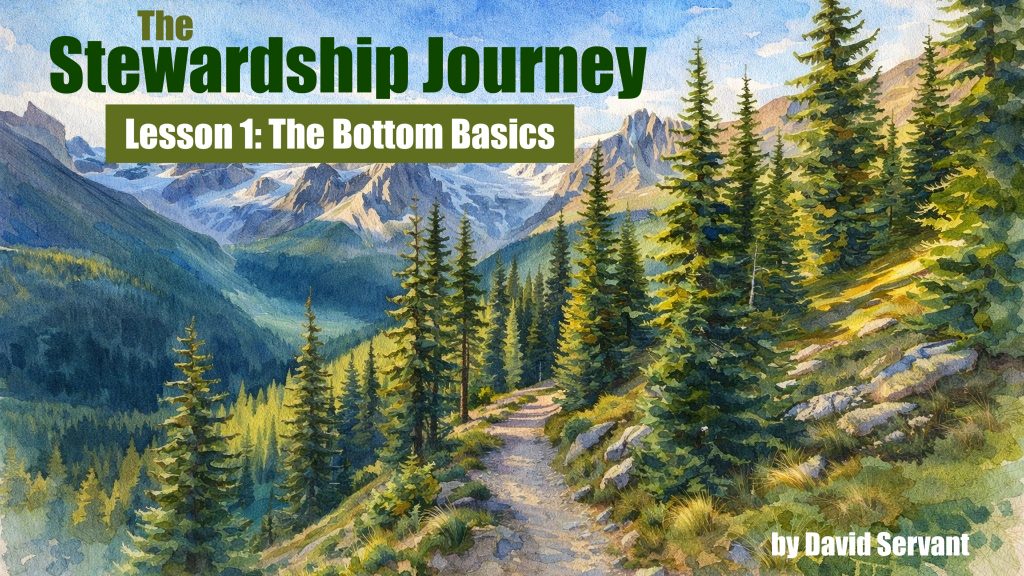 The
Stewardship Journey

Lesson 1: The Bottom Basics

by David Servant